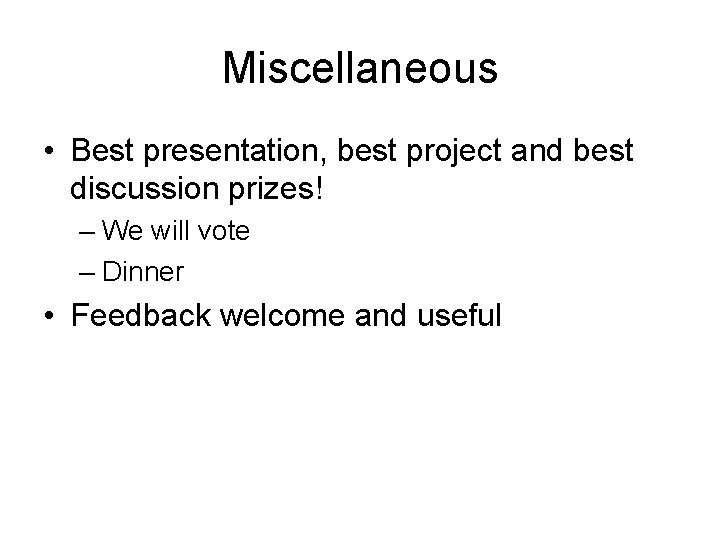 Miscellaneous

• Best presentation, best project and best discussion prizes!
  – We will vote
  – Dinner
• Feedback welcome and useful